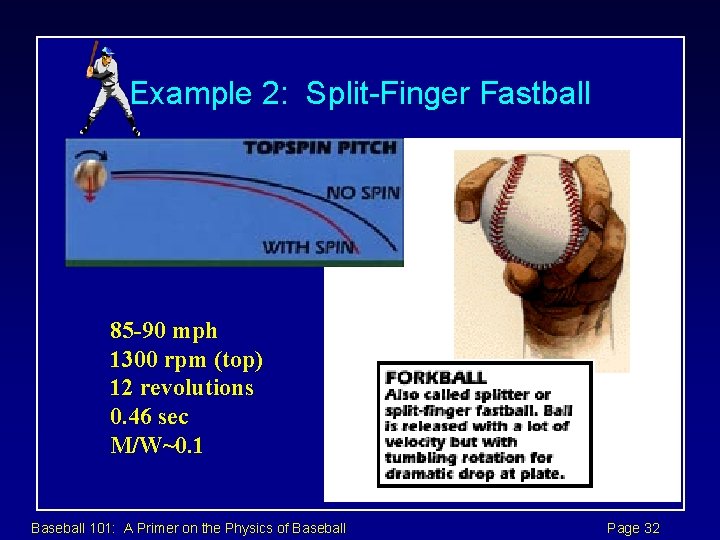 Example 2: Split-Finger Fastball

TOPSPIN PITCH

NO SPIN

WITH SPIN

85-90 mph
1300 rpm (top)
12 revolutions
0.46 sec
M/W~0.1

FORKBALL
Also called splitter or split-finger fastball. Ball is released with a lot of velocity but with tumbling rotation for dramatic drop at plate.

Baseball 101: A Primer on the Physics of Baseball

Page 32